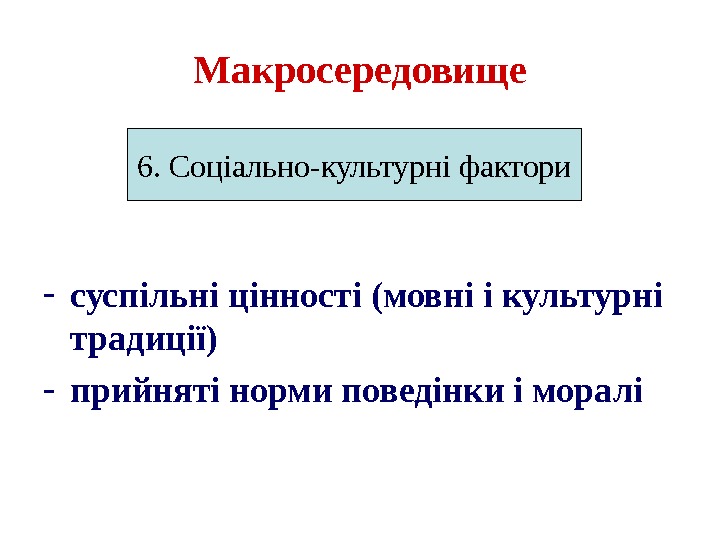 Макросередовище

6. Соціально-культурні фактори

- суспільні цінності (мовні і культурні традиції)
- прийняті норми поведінки і моралі